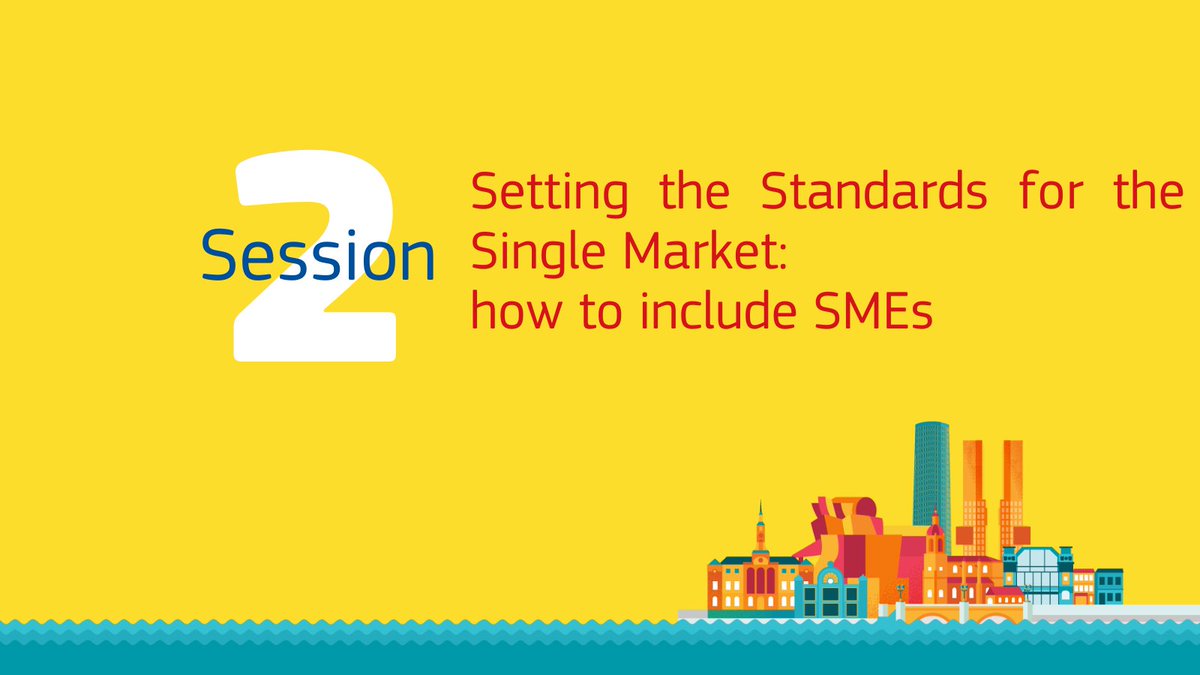 Session 2

Setting the Standards for the Single Market:
how to include SMEs